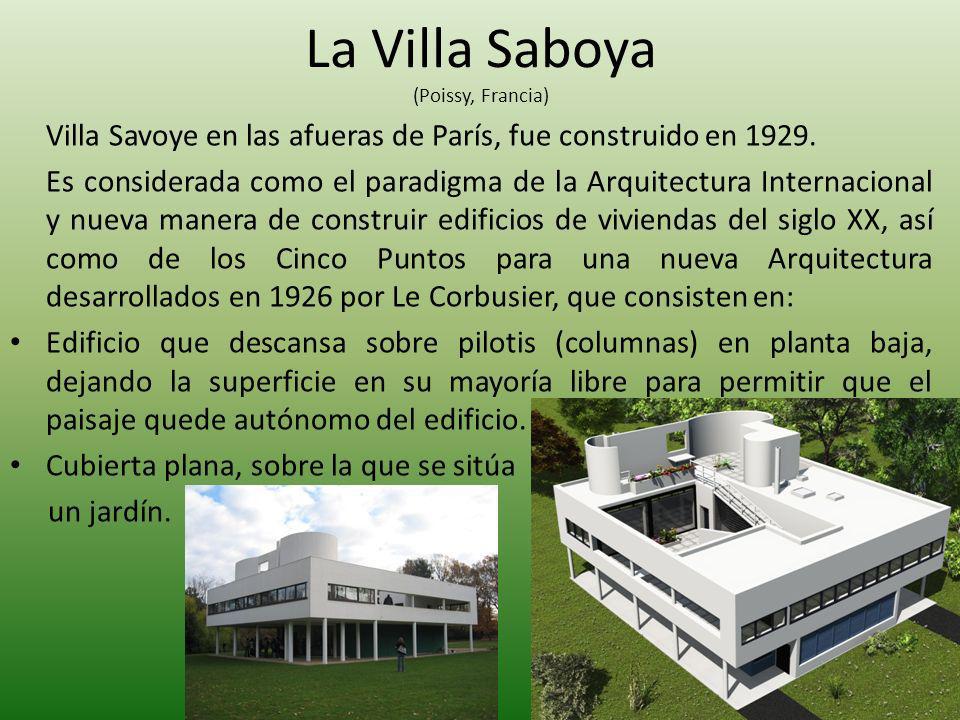 La Villa Saboya
(Poissy, Francia)

Villa Savoye en las afueras de París, fue construido en 1929.

Es considerada como el paradigma de la Arquitectura Internacional y nueva manera de construir edificios de viviendas del siglo XX, así como de los Cinco Puntos para una nueva Arquitectura desarrollados en 1926 por Le Corbusier, que consisten en:

• Edificio que descansa sobre pilotis (columnas) en planta baja, dejando la superficie en su mayoría libre para permitir que el paisaje quede autónomo del edificio.

• Cubierta plana, sobre la que se sitúa un jardín.